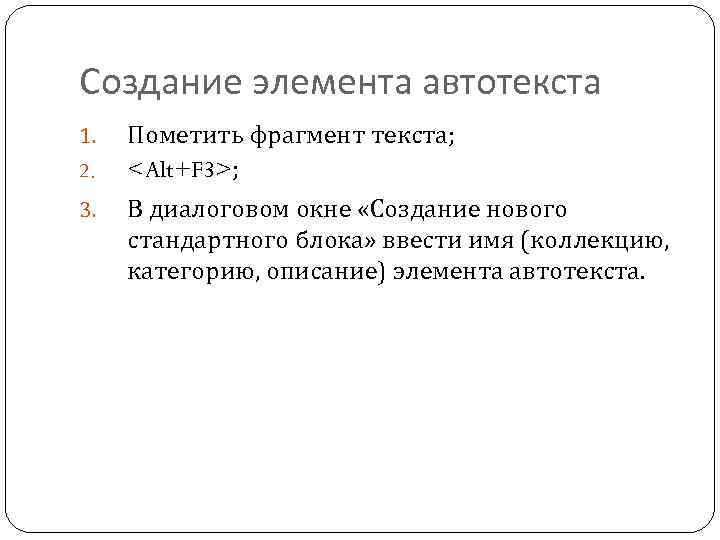 Создание элемента автотекста

1. Пометить фрагмент текста;
2. <Alt+F3>;
3. В диалоговом окне «Создание нового стандартного блока» ввести имя (коллекцию, категорию, описание) элемента автотекста.